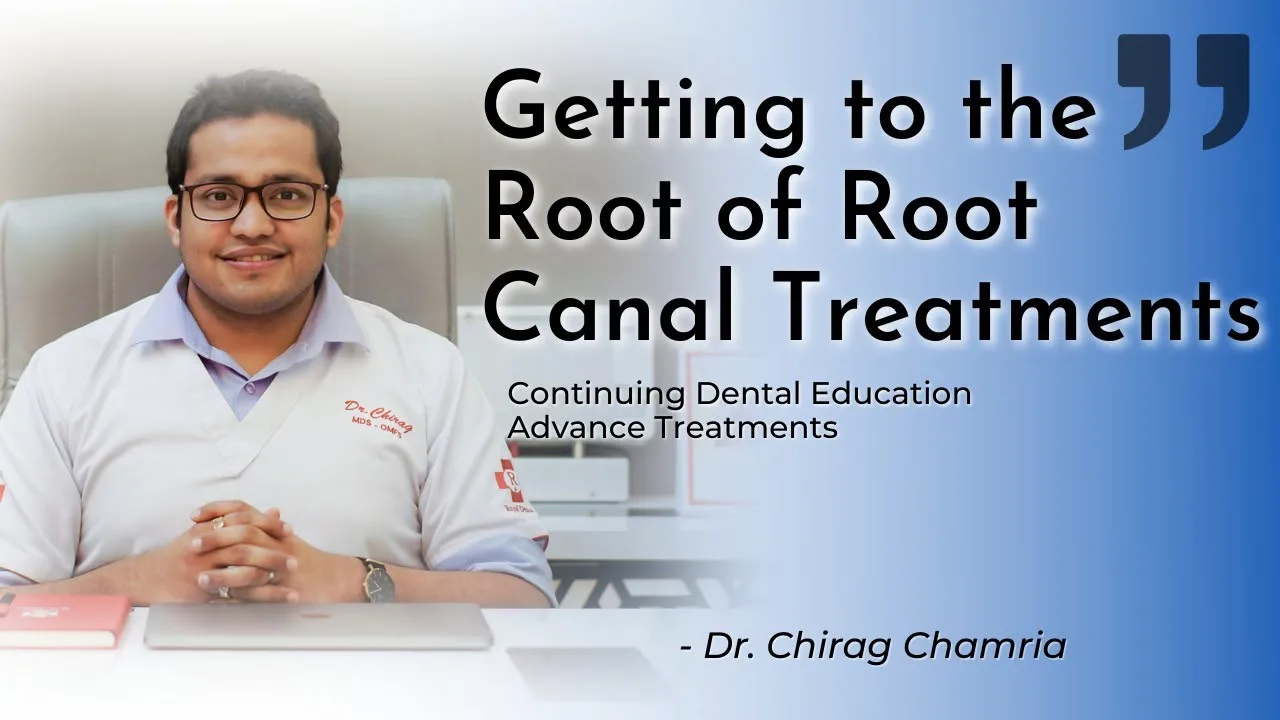 Getting to the Root of Root Canal Treatments

Continuing Dental Education
Advance Treatments

Dr. Chirag
MDS - OMFS

- Dr. Chirag Chamria